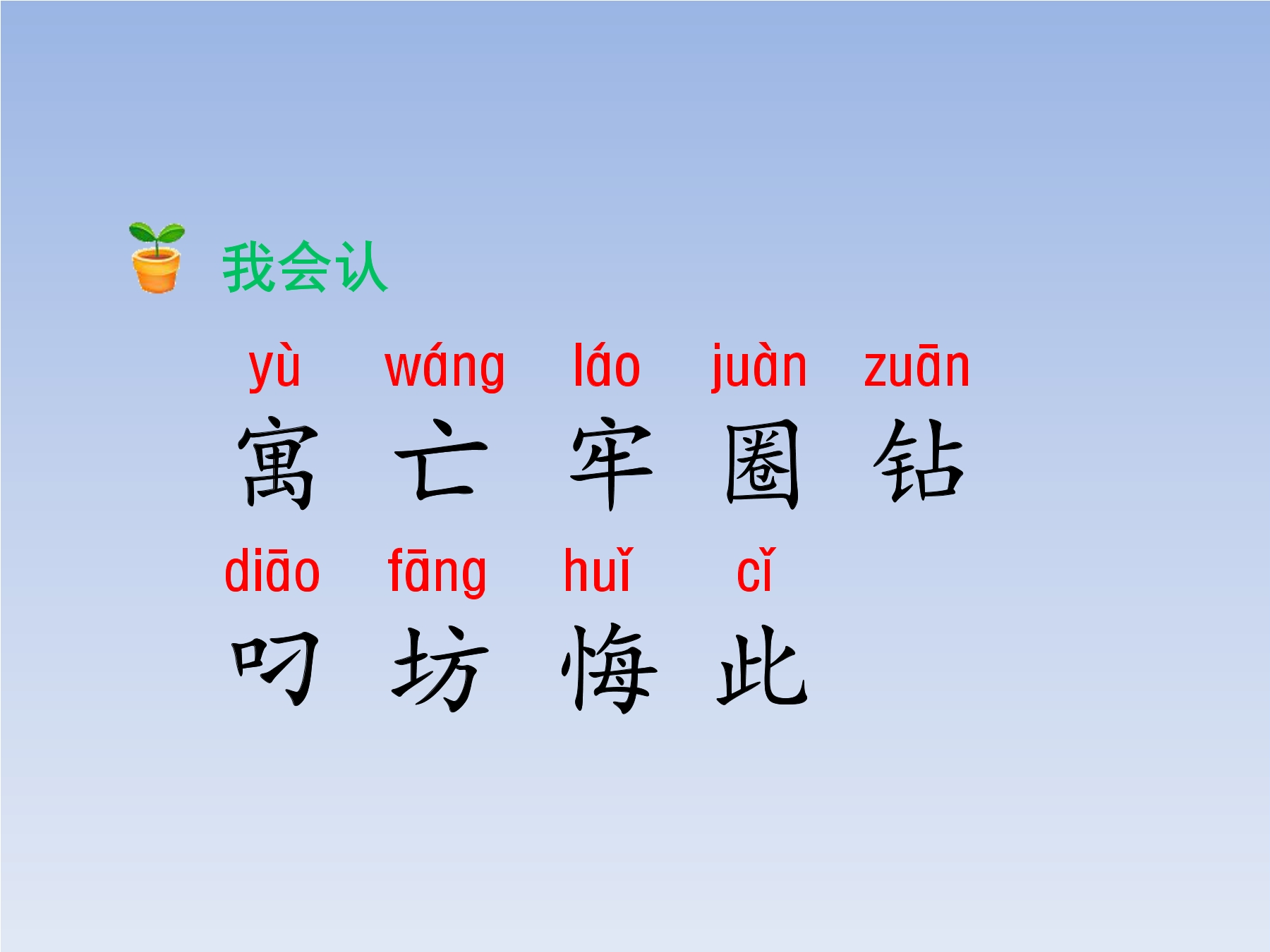 我会认

yù wáng láo juàn zuān
寓 亡 牢 圈 钻

diāo fāng huǐ cǐ
叼 坊 悔 此